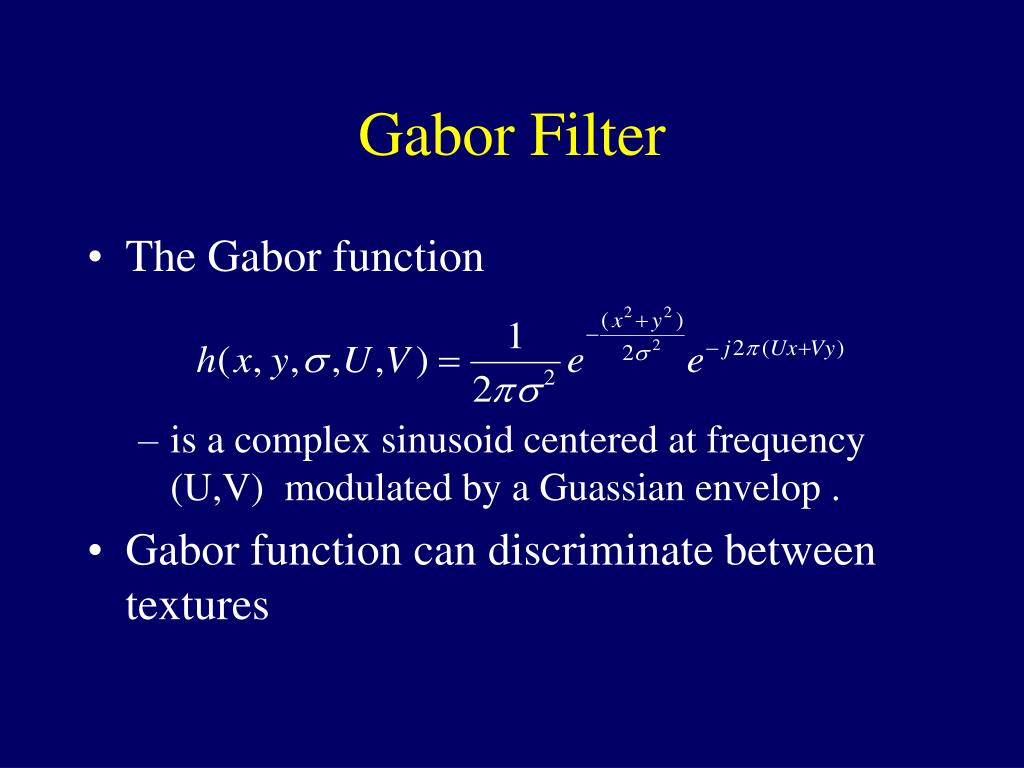 Gabor Filter

• The Gabor function

$h(x, y, \sigma, U, V) = \frac{1}{2\pi\sigma^2} e^{-\frac{(x^2+y^2)}{2\sigma^2}} e^{-j2\pi(Ux+Vy)}$

– is a complex sinusoid centered at frequency (U,V) modulated by a Guassian envelop .

• Gabor function can discriminate between textures